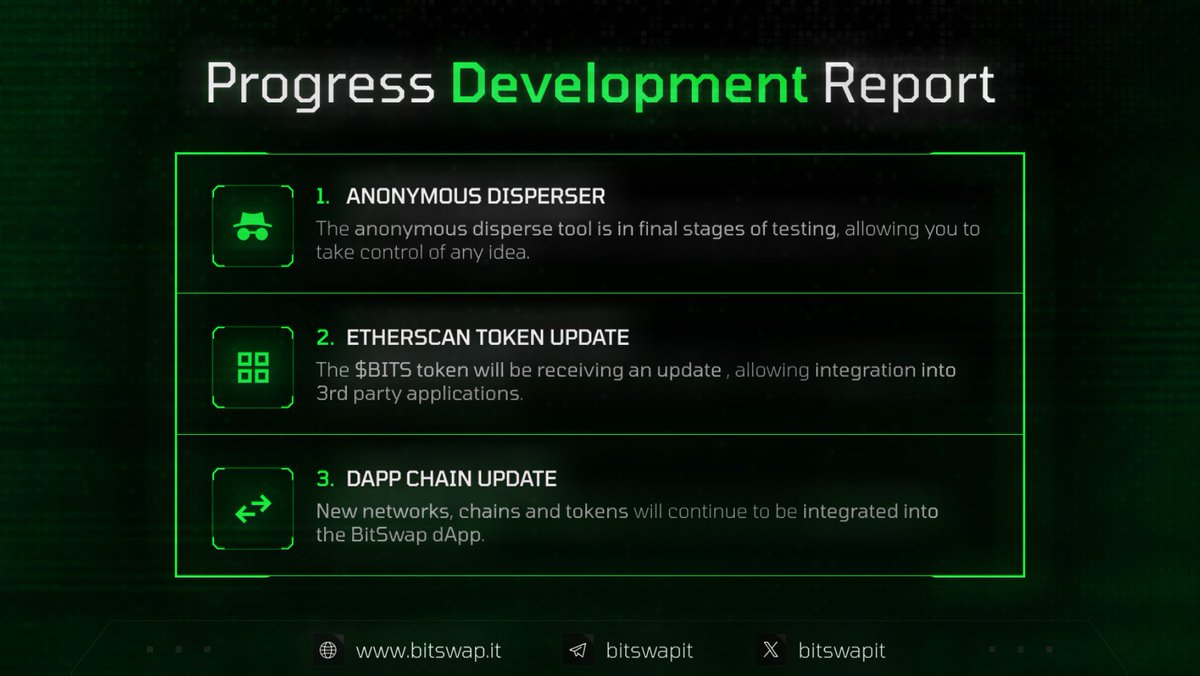 Progress Development Report

1. ANONYMOUS DISPERSER
The anonymous disperse tool is in final stages of testing, allowing you to take control of any idea.

2. ETHERSCAN TOKEN UPDATE
The $BITS token will be receiving an update , allowing integration into 3rd party applications.

3. DAPP CHAIN UPDATE
New networks, chains and tokens will continue to be integrated into the BitSwap dApp.

www.bitswap.it bitswapit bitswapit